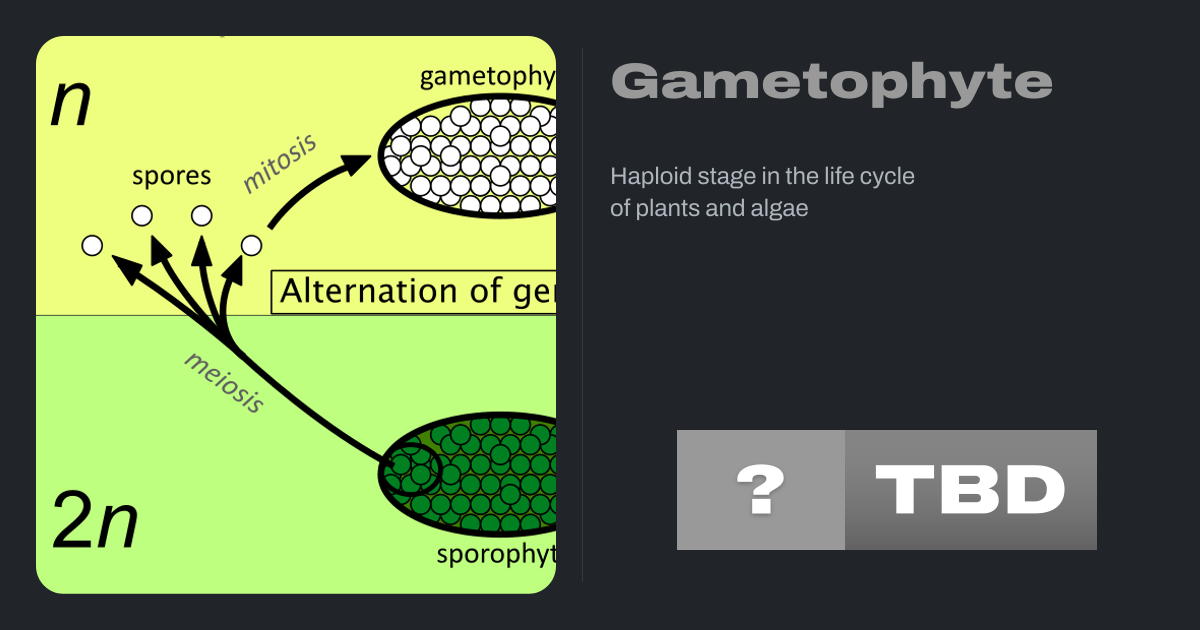 n

gametophy

spores

mitosis

Alternation of ger

meiosis

2n

sporophyt

Gametophyte

Haploid stage in the life cycle of plants and algae

?

TBD